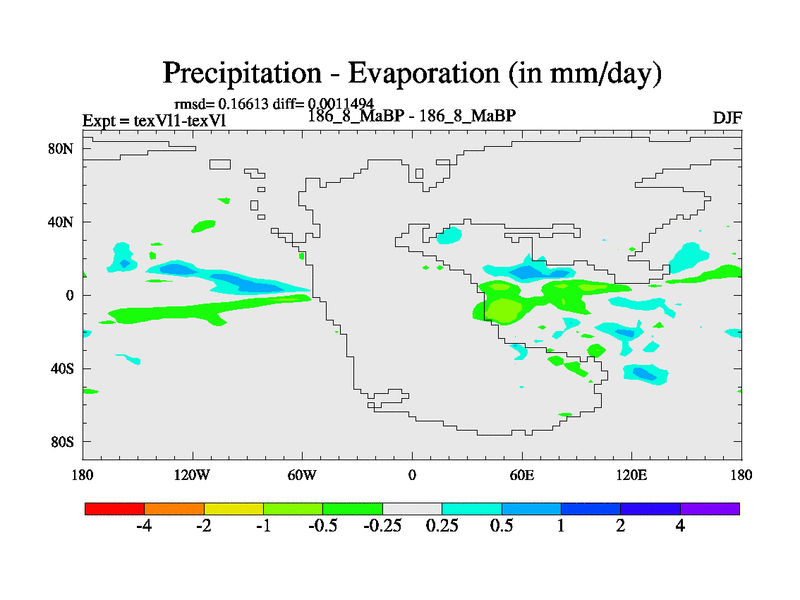 Precipitation - Evaporation (in mm/day)

rmsd= 0.16613 diff= 0.0011494

Expt = texVl1-texVl

186_8_MaBP - 186_8_MaBP

DJF

80N
40N
0
40S
80S

180
120W
60W
0
60E
120E
180

-4
-2
-1
-0.5
-0.25
0.25
0.5
1
2
4